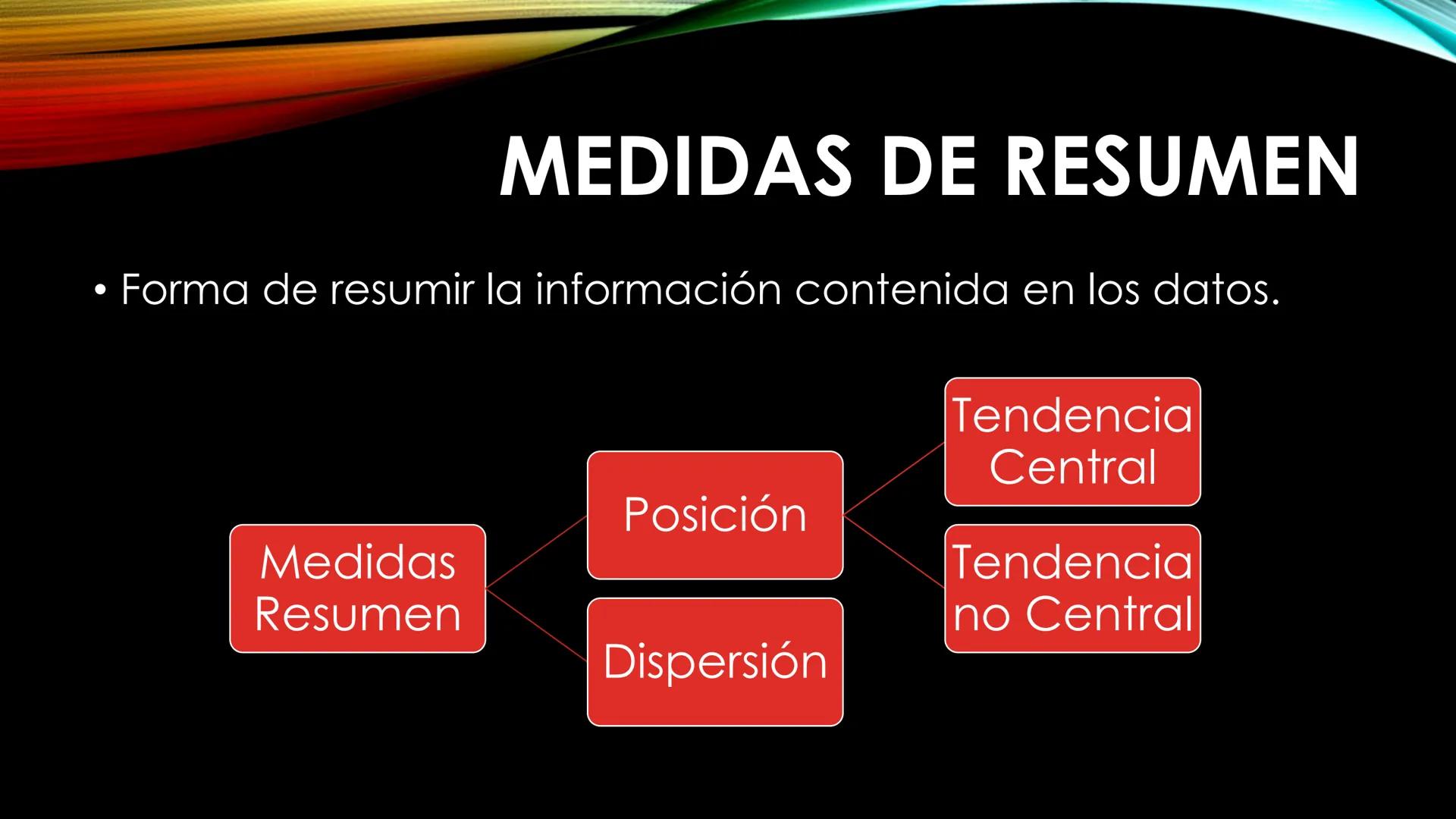 MEDIDAS DE RESUMEN

• Forma de resumir la información contenida en los datos.

Medidas Resumen

Posición

Dispersión

Tendencia Central

Tendencia no Central